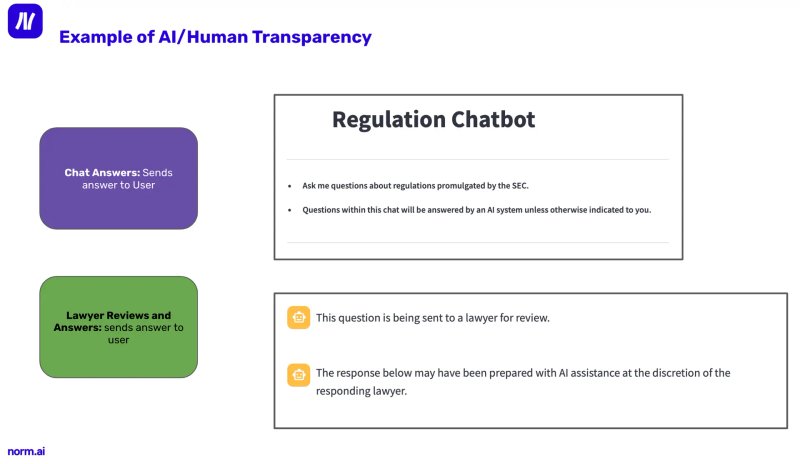 Example of AI/Human Transparency

Chat Answers: Sends answer to User

Lawyer Reviews and Answers: sends answer to user

Regulation Chatbot

• Ask me questions about regulations promulgated by the SEC.
• Questions within this chat will be answered by an AI system unless otherwise indicated to you.

This question is being sent to a lawyer for review.

The response below may have been prepared with AI assistance at the discretion of the responding lawyer.

norm.ai